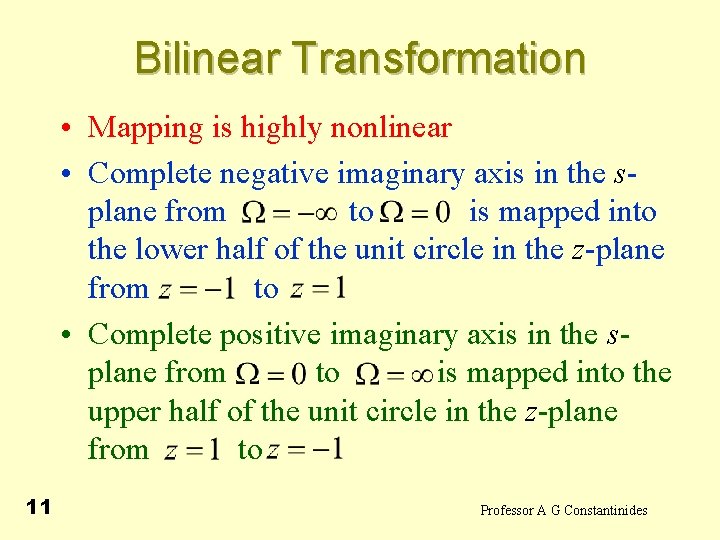 Bilinear Transformation

• Mapping is highly nonlinear

• Complete negative imaginary axis in the $s$-plane from $\Omega = -\infty$ to $\Omega = 0$ is mapped into the lower half of the unit circle in the $z$-plane from $z = -1$ to $z = 1$

• Complete positive imaginary axis in the $s$-plane from $\Omega = 0$ to $\Omega = \infty$ is mapped into the upper half of the unit circle in the $z$-plane from $z = 1$ to $z = -1$

11

Professor A G Constantinides